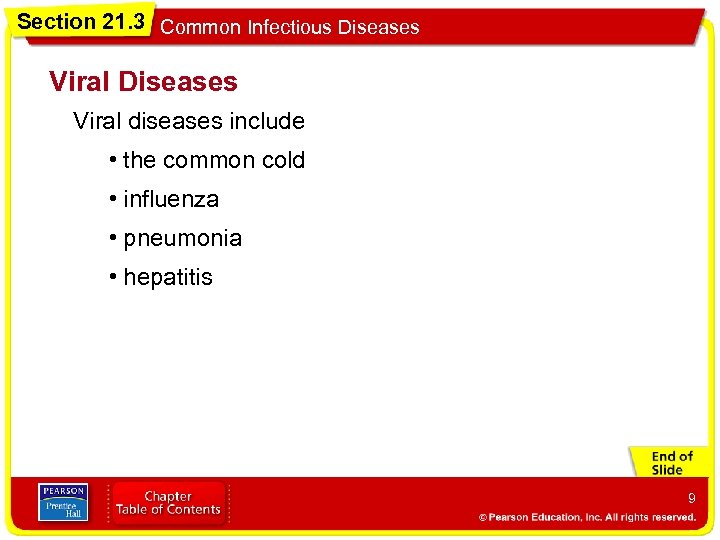 Section 21.3 Common Infectious Diseases

Viral Diseases

Viral diseases include

• the common cold

• influenza

• pneumonia

• hepatitis

End of Slide

PEARSON Prentice Hall

Chapter Table of Contents

9

© Pearson Education, Inc. All rights reserved.